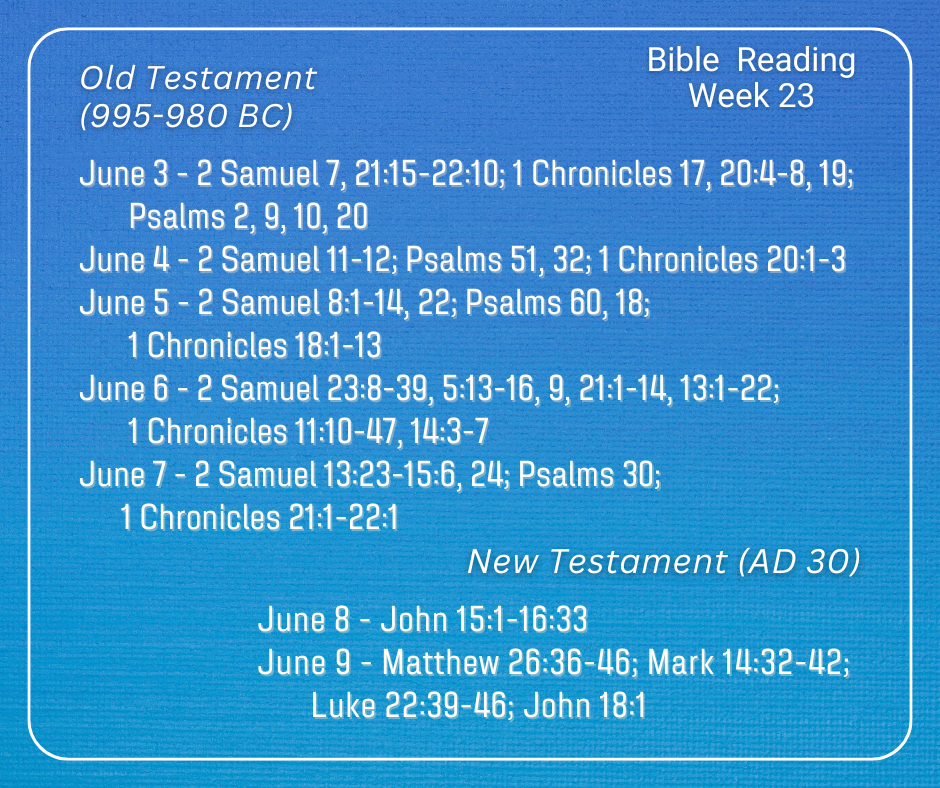 Old Testament
(995-980 BC)

Bible Reading
Week 23

June 3 - 2 Samuel 7, 21:15-22:10; 1 Chronicles 17, 20:4-8, 19; Psalms 2, 9, 10, 20
June 4 - 2 Samuel 11-12; Psalms 51, 32; 1 Chronicles 20:1-3
June 5 - 2 Samuel 8:1-14, 22; Psalms 60, 18; 1 Chronicles 18:1-13
June 6 - 2 Samuel 23:8-39, 5:13-16, 9, 21:1-14, 13:1-22; 1 Chronicles 11:10-47, 14:3-7
June 7 - 2 Samuel 13:23-15:6, 24; Psalms 30; 1 Chronicles 21:1-22:1

New Testament (AD 30)

June 8 - John 15:1-16:33
June 9 - Matthew 26:36-46; Mark 14:32-42; Luke 22:39-46; John 18:1